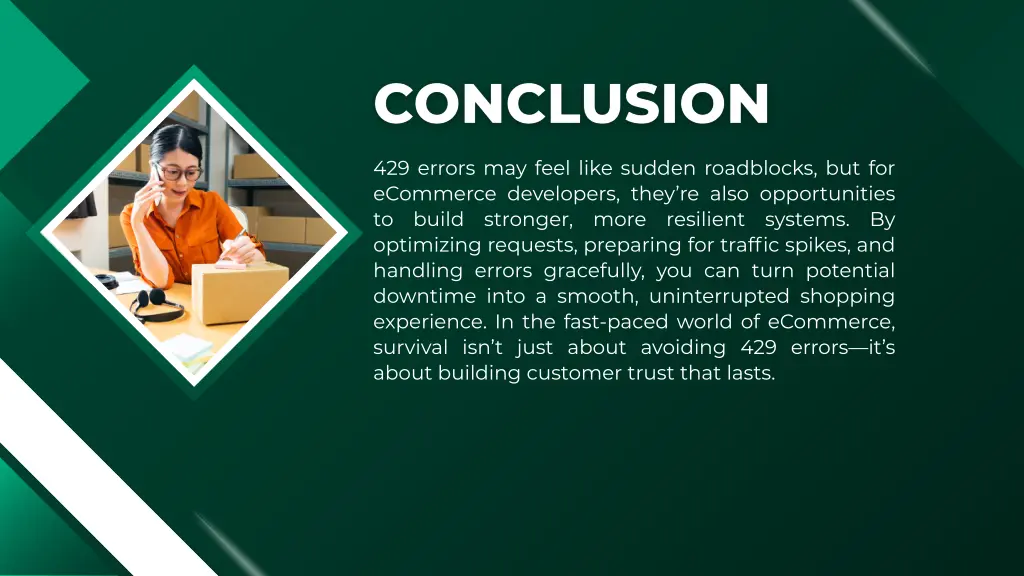 CONCLUSION

429 errors may feel like sudden roadblocks, but for eCommerce developers, they're also opportunities to build stronger, more resilient systems. By optimizing requests, preparing for traffic spikes, and handling errors gracefully, you can turn potential downtime into a smooth, uninterrupted shopping experience. In the fast-paced world of eCommerce, survival isn't just about avoiding 429 errors—it's about building customer trust that lasts.